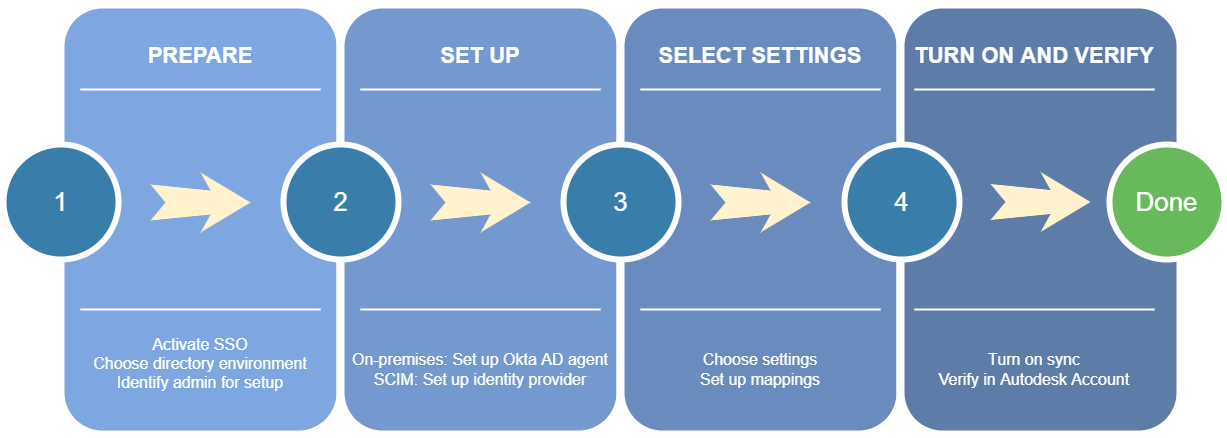 PREPARE

1

Activate SSO
Choose directory environment
Identify admin for setup

SET UP

2

On-premises: Set up Okta AD agent
SCIM: Set up identity provider

SELECT SETTINGS

3

Choose settings
Set up mappings

TURN ON AND VERIFY

4

Turn on sync
Verify in Autodesk Account

Done